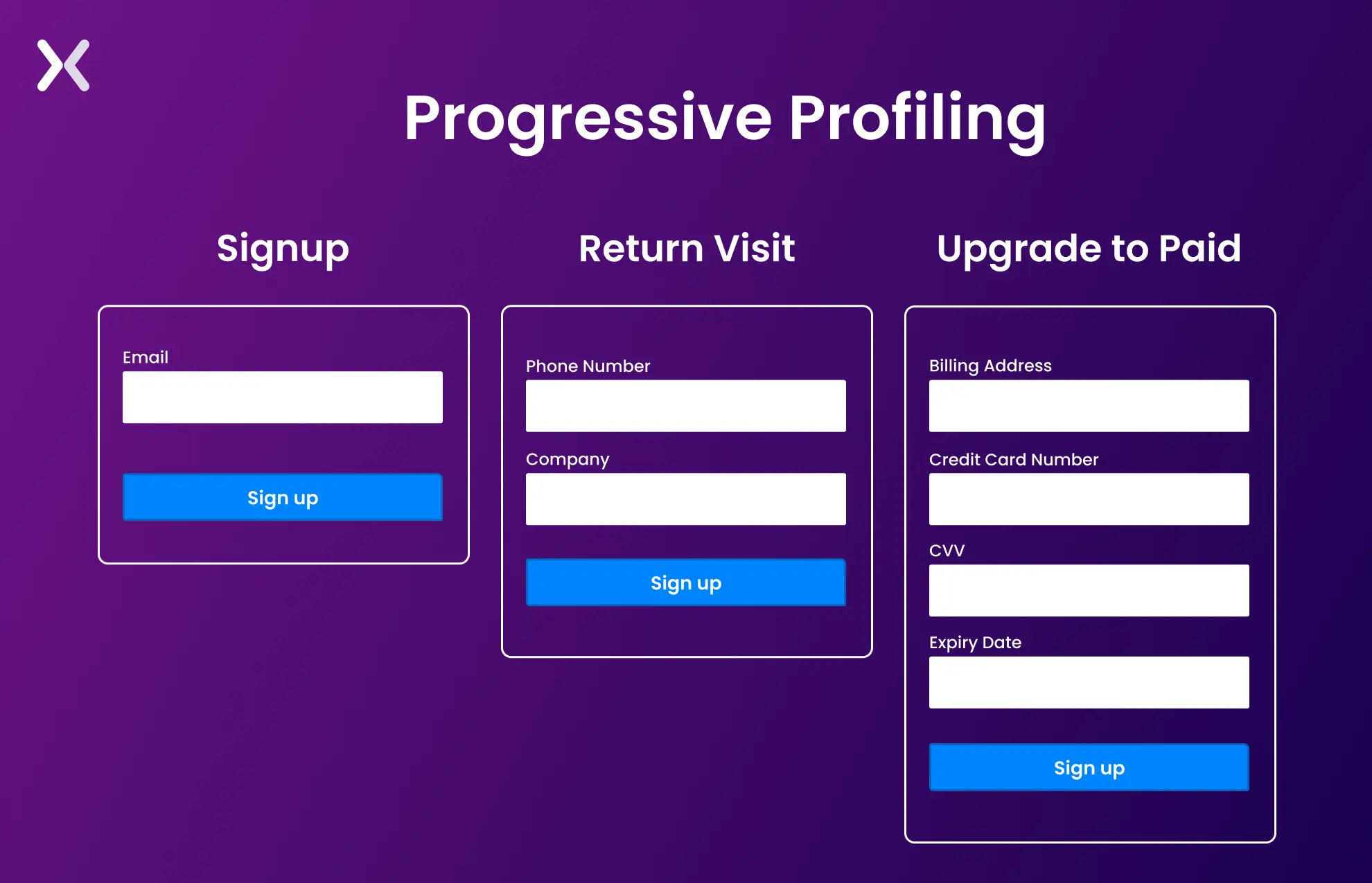 Progressive Profiling

Signup

Email

Sign up

Return Visit

Phone Number

Company

Sign up

Upgrade to Paid

Billing Address

Credit Card Number

CVV

Expiry Date

Sign up